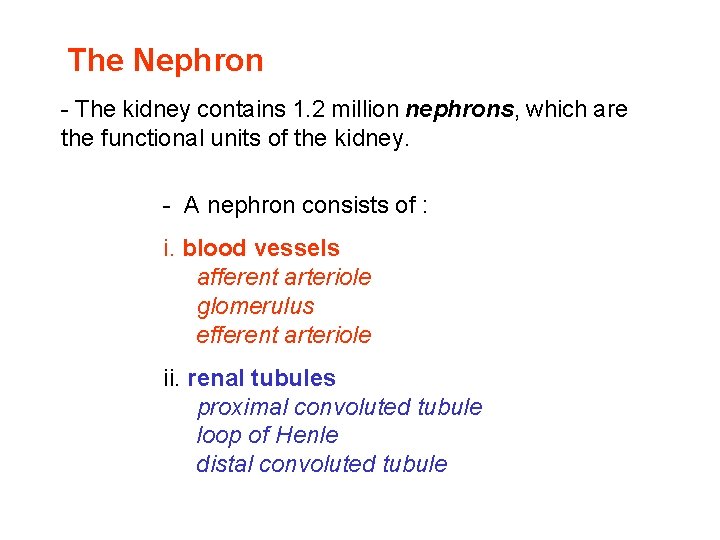 The Nephron

- The kidney contains 1.2 million nephrons, which are the functional units of the kidney.

- A nephron consists of :

i. blood vessels
afferent arteriole
glomerulus
efferent arteriole

ii. renal tubules
proximal convoluted tubule
loop of Henle
distal convoluted tubule